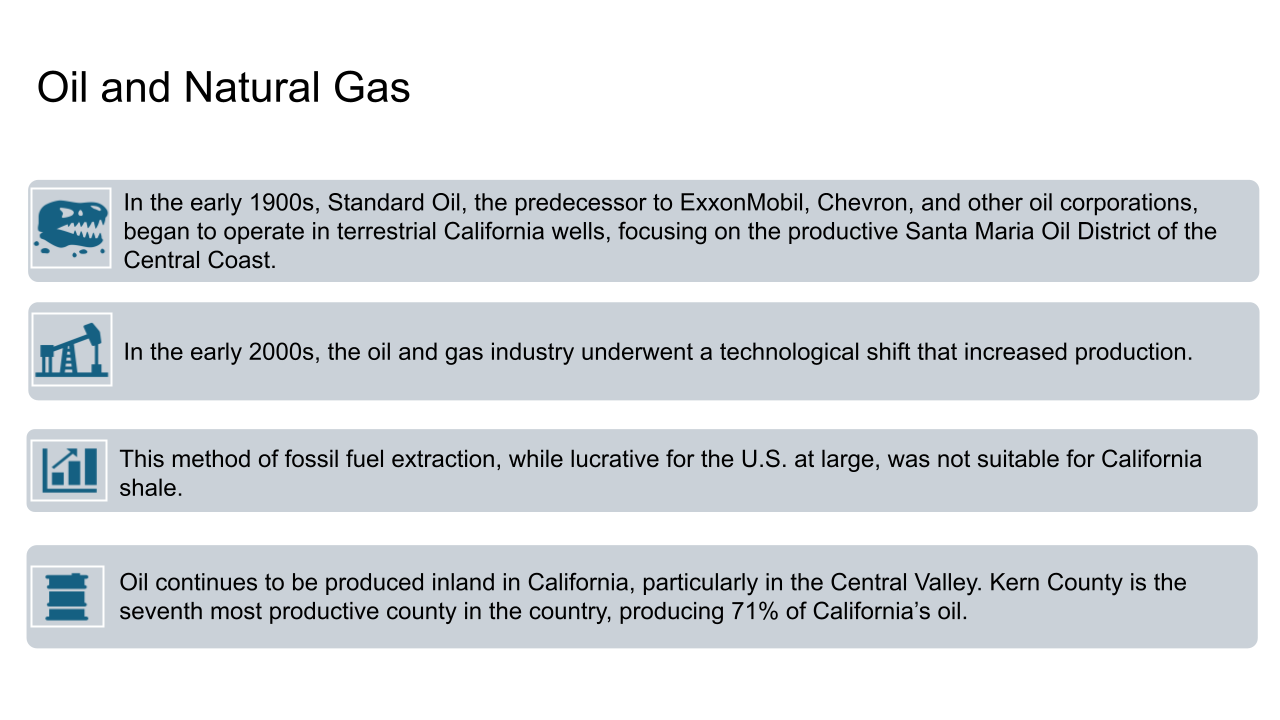 Oil and Natural Gas

In the early 1900s, Standard Oil, the predecessor to ExxonMobil, Chevron, and other oil corporations, began to operate in terrestrial California wells, focusing on the productive Santa Maria Oil District of the Central Coast.

In the early 2000s, the oil and gas industry underwent a technological shift that increased production.

This method of fossil fuel extraction, while lucrative for the U.S. at large, was not suitable for California shale.

Oil continues to be produced inland in California, particularly in the Central Valley. Kern County is the seventh most productive county in the country, producing 71% of California's oil.